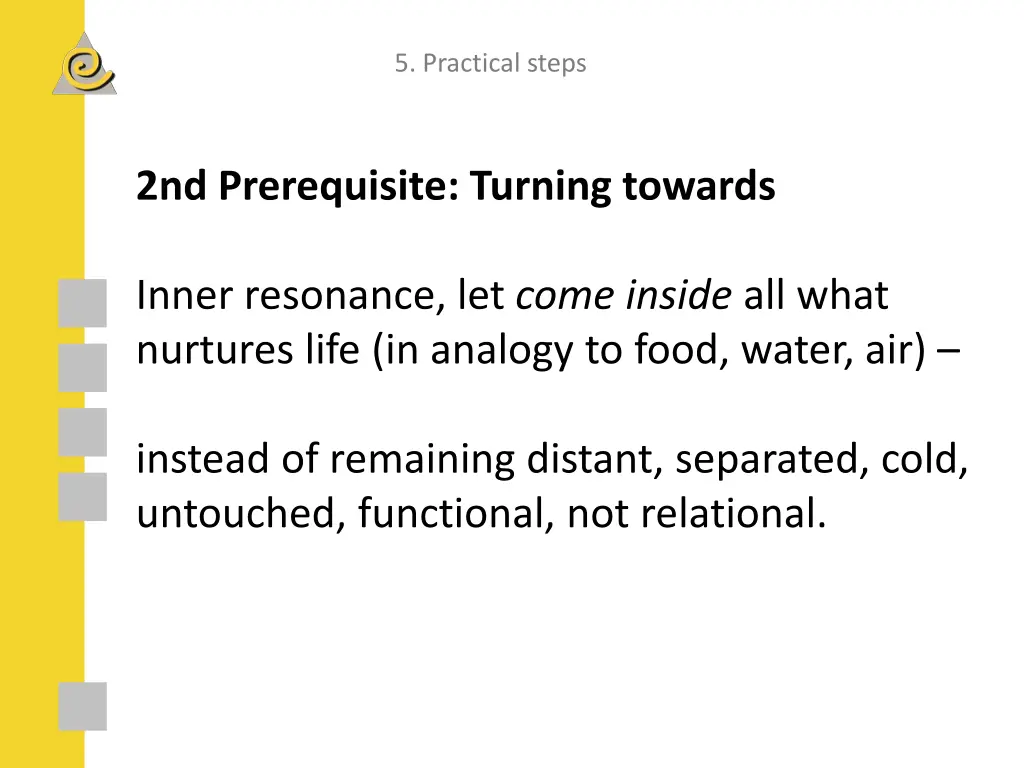 5. Practical steps

2nd Prerequisite: Turning towards

Inner resonance, let come inside all what nurtures life (in analogy to food, water, air) –

instead of remaining distant, separated, cold, untouched, functional, not relational.